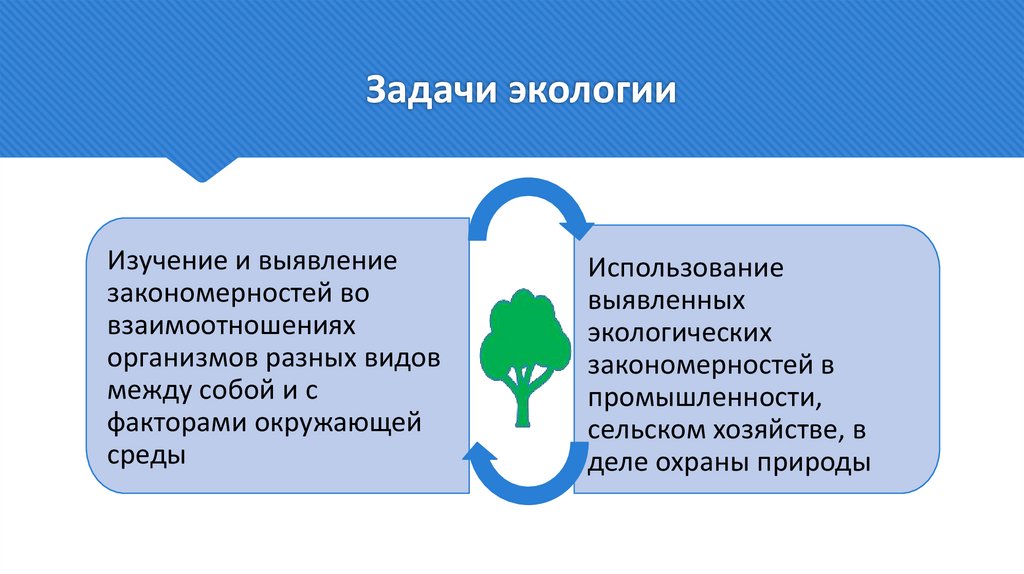 Задачи экологии

Изучение и выявление закономерностей во взаимоотношениях организмов разных видов между собой и с факторами окружающей среды

Использование выявленных экологических закономерностей в промышленности, сельском хозяйстве, в деле охраны природы